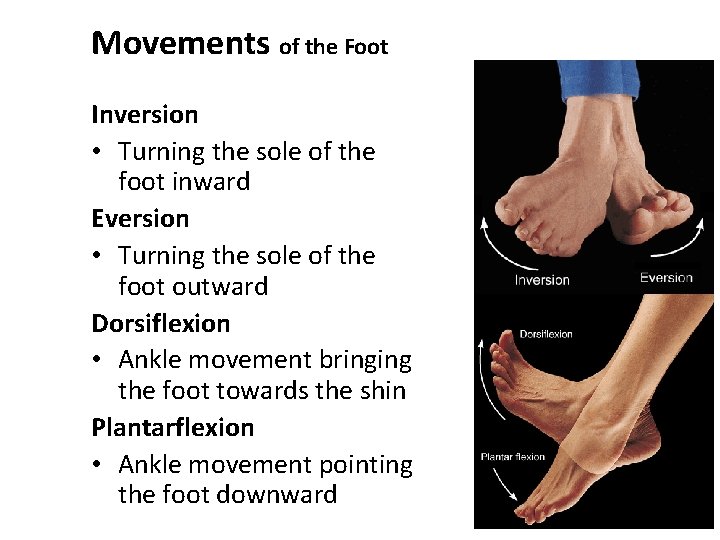 Movements of the Foot

Inversion
• Turning the sole of the foot inward

Eversion
• Turning the sole of the foot outward

Dorsiflexion
• Ankle movement bringing the foot towards the shin

Plantarflexion
• Ankle movement pointing the foot downward

Inversion
Eversion
Dorsiflexion
Plantar flexion